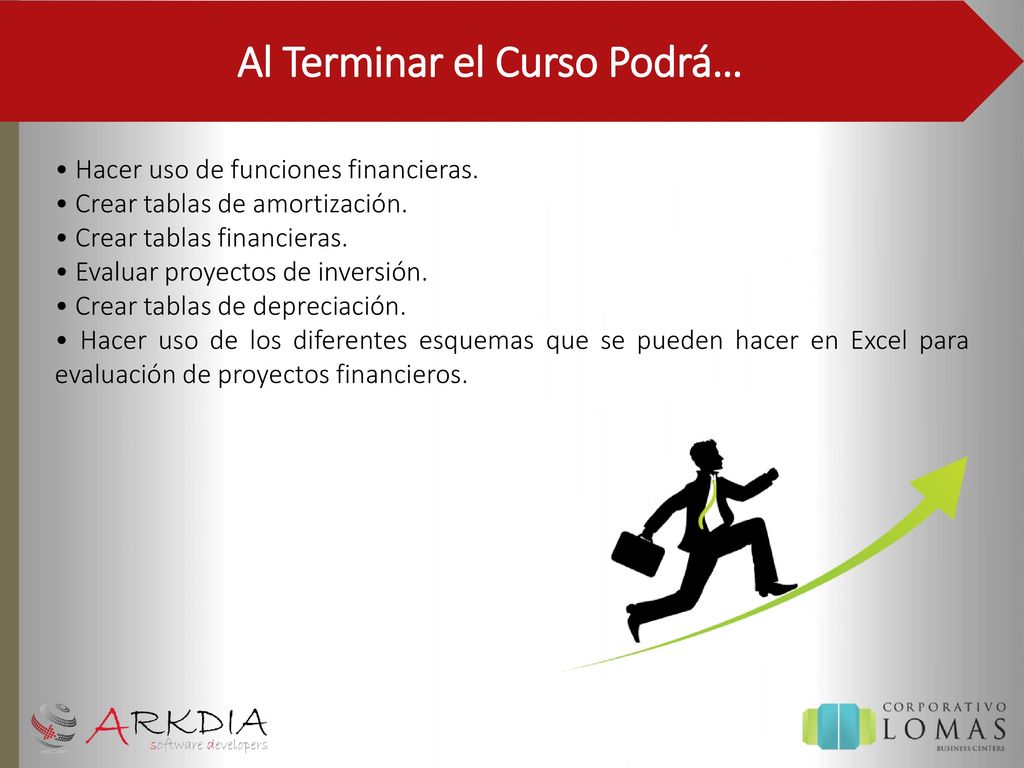 Al Terminar el Curso Podrá…

• Hacer uso de funciones financieras.
• Crear tablas de amortización.
• Crear tablas financieras.
• Evaluar proyectos de inversión.
• Crear tablas de depreciación.
• Hacer uso de los diferentes esquemas que se pueden hacer en Excel para evaluación de proyectos financieros.

ARKDIA
software developers

CORPORATIVO
LOMAS
BUSINESS CENTERS